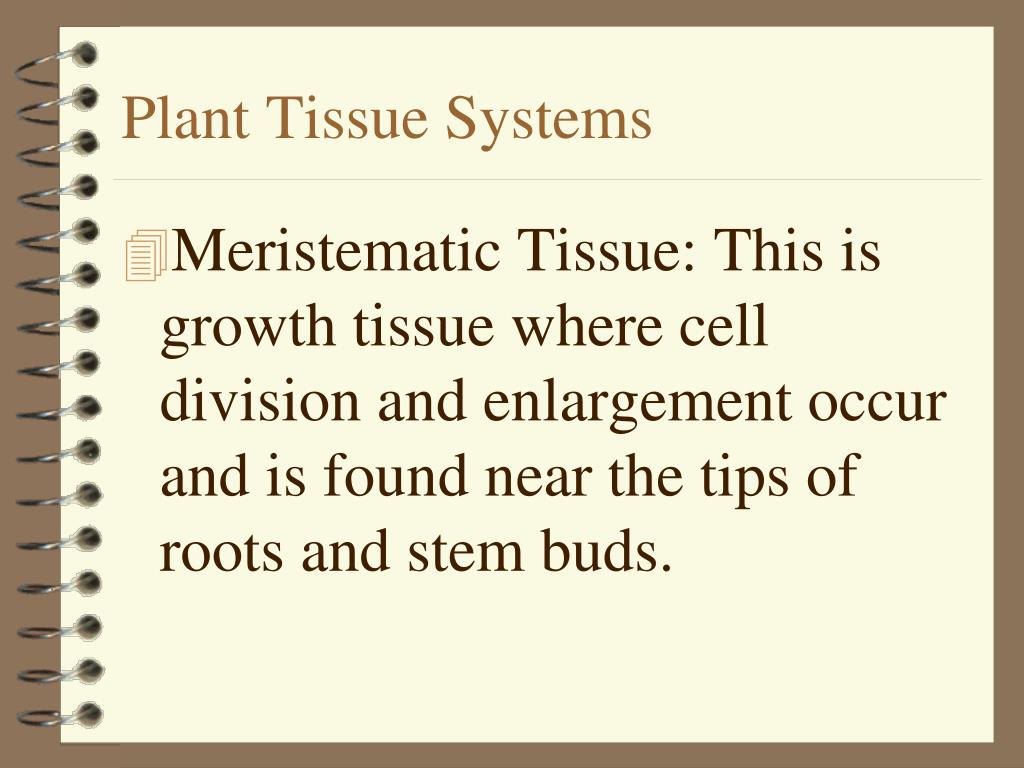 Plant Tissue Systems

Meristematic Tissue: This is growth tissue where cell division and enlargement occur and is found near the tips of roots and stem buds.